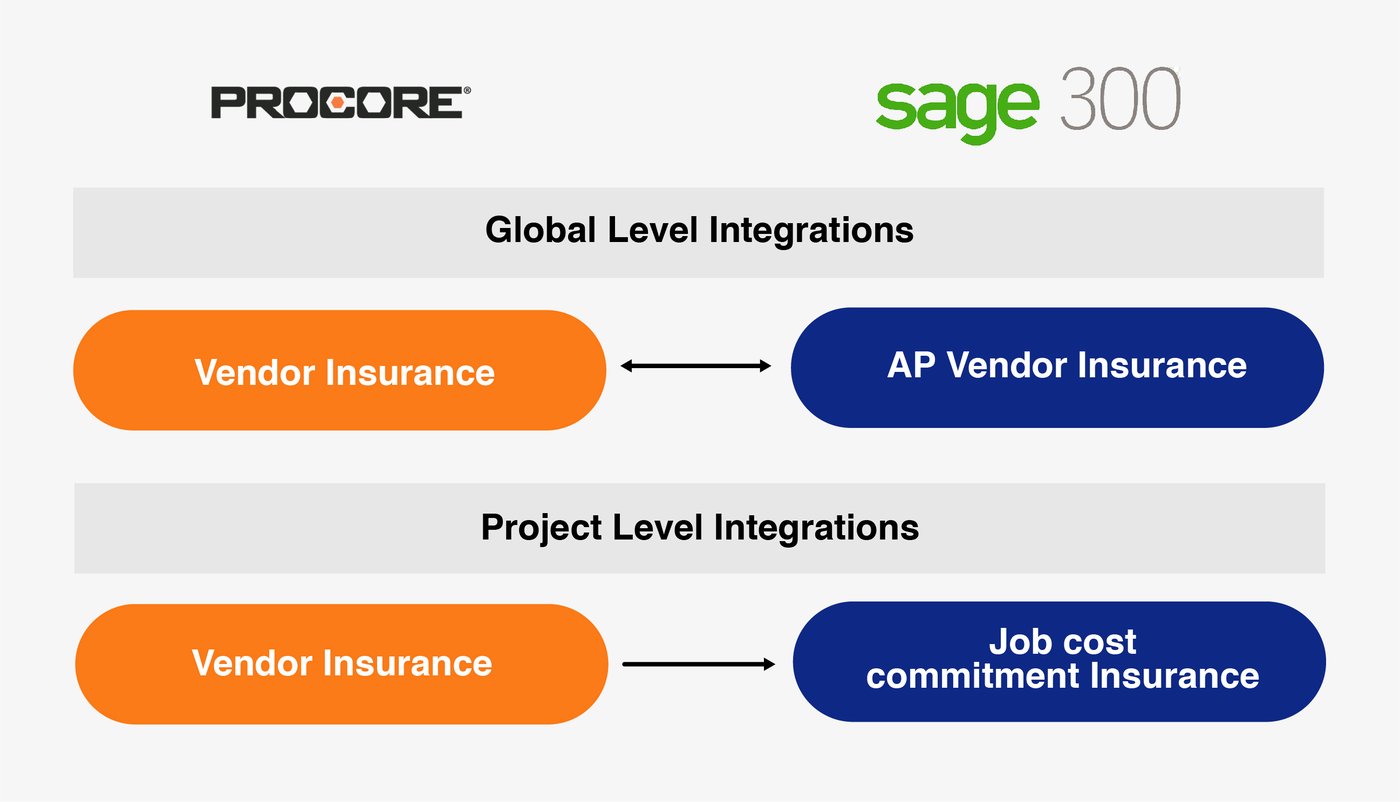 PROCORE®

sage 300

Global Level Integrations

Vendor Insurance

AP Vendor Insurance

Project Level Integrations

Vendor Insurance

Job cost commitment Insurance